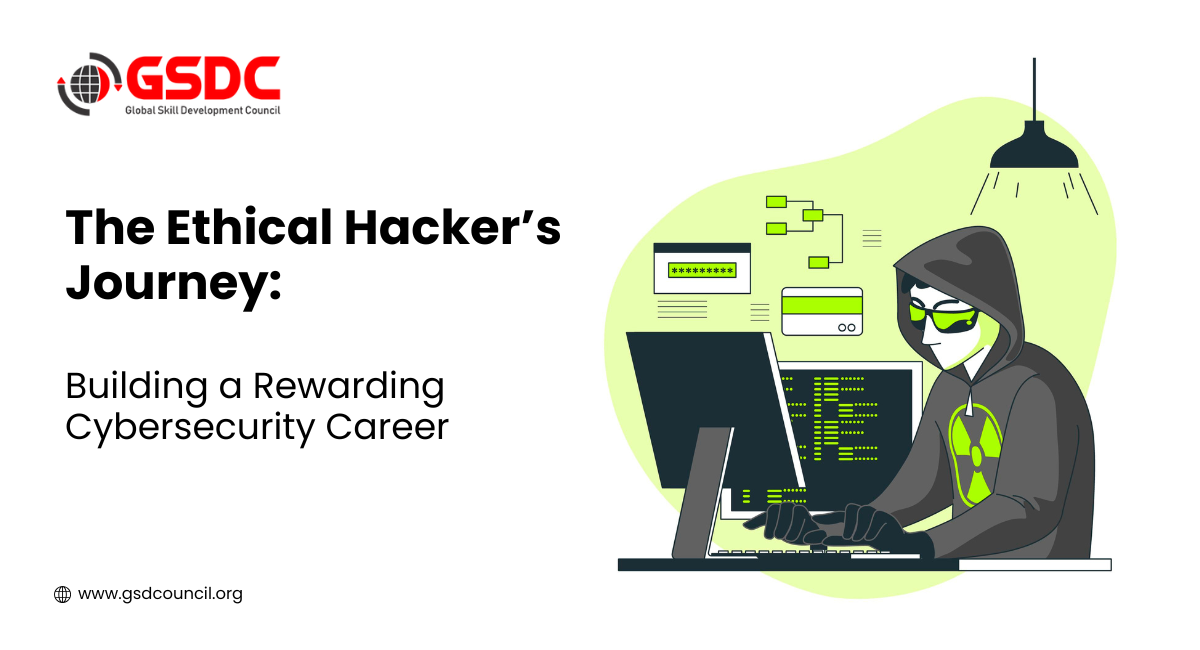 GSDC
Global Skill Development Council

The Ethical Hacker's Journey:

Building a Rewarding Cybersecurity Career

*********

www.gsdcouncil.org